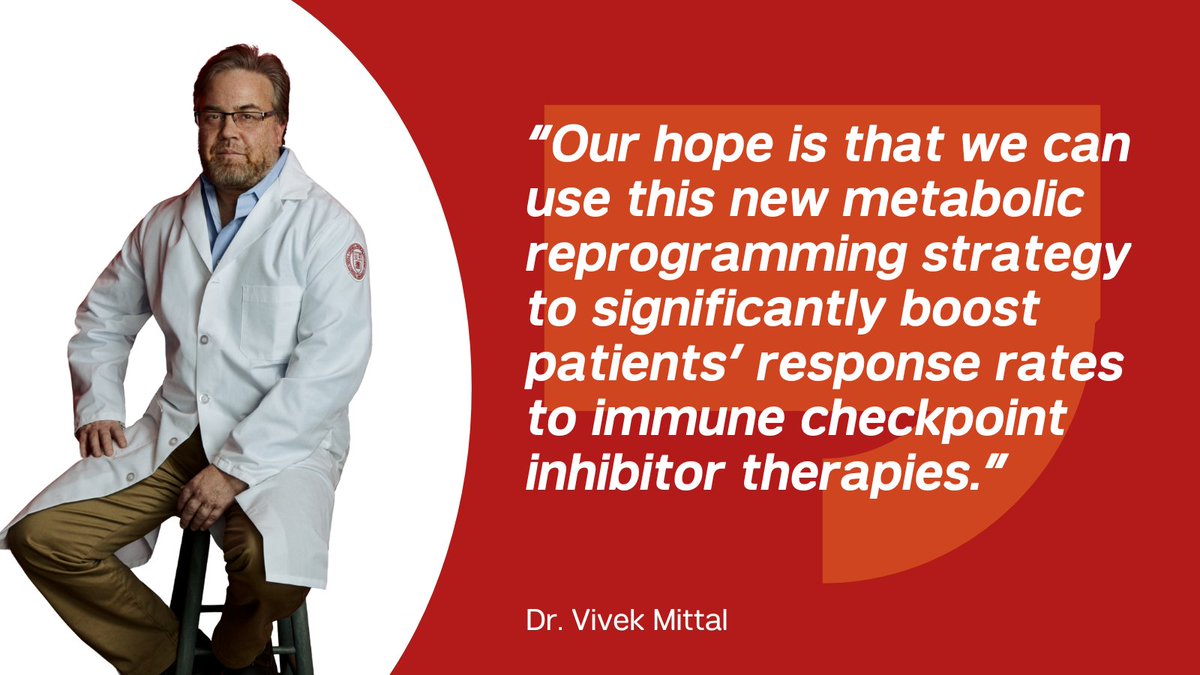 “Our hope is that we can use this new metabolic reprogramming strategy to significantly boost patients’ response rates to immune checkpoint inhibitor therapies.”

Dr. Vivek Mittal